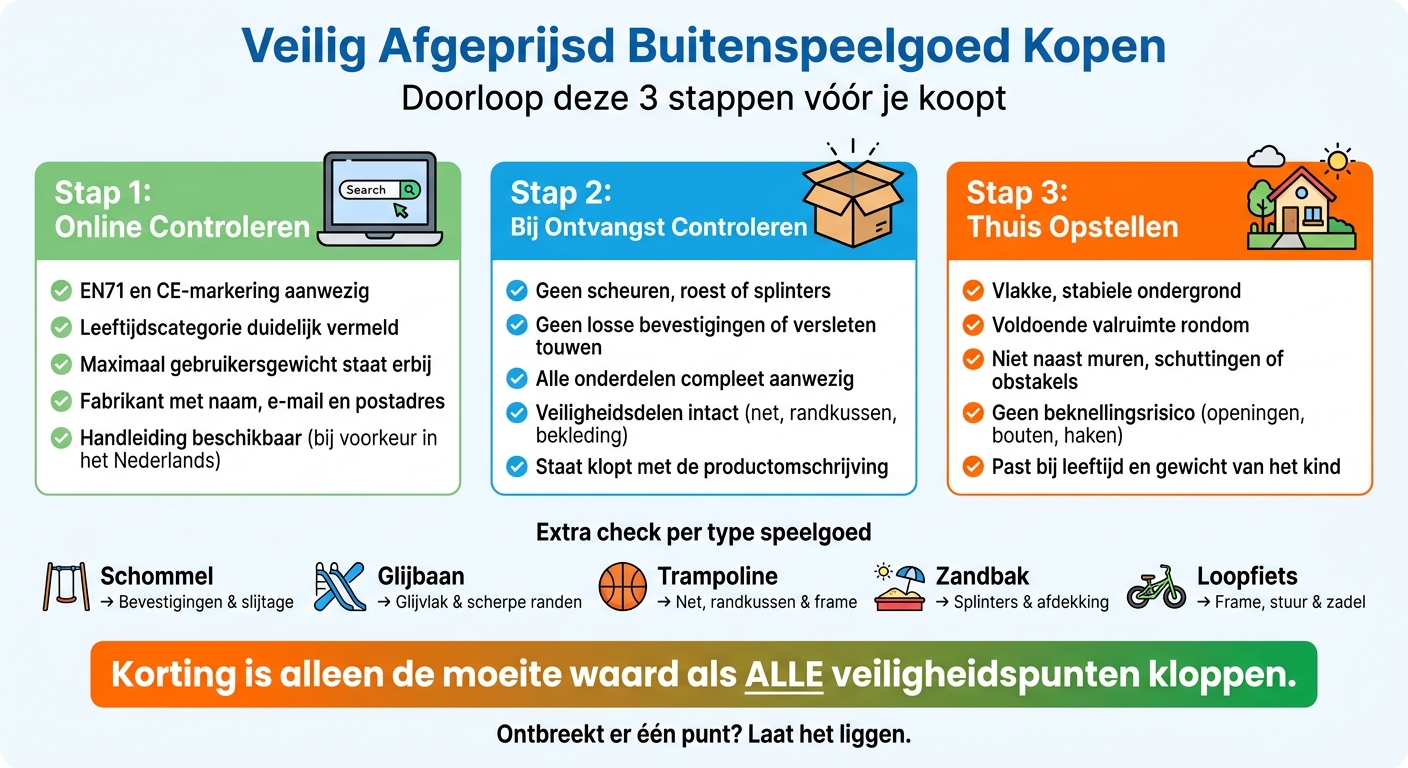 Veilig Afgeprijsd Buitenspeelgoed Kopen
Doorloop deze 3 stappen vóór je koopt

Stap 1:
Online Controleren
Search

EN71 en CE-markering aanwezig
Leeftijdscategorie duidelijk vermeld
Maximaal gebruikersgewicht staat erbij
Fabrikant met naam, e-mail en postadres
Handleiding beschikbaar (bij voorkeur in het Nederlands)

Stap 2:
Bij Ontvangst Controleren

Geen scheuren, roest of splinters
Geen losse bevestigingen of versleten touwen
Alle onderdelen compleet aanwezig
Veiligheidsdelen intact (net, randkussen, bekleding)
Staat klopt met de productomschrijving

Stap 3:
Thuis Opstellen

Vlakke, stabiele ondergrond
Voldoende valruimte rondom
Niet naast muren, schuttingen of obstakels
Geen beknellingsrisico (openingen, bouten, haken)
Past bij leeftijd en gewicht van het kind

Extra check per type speelgoed

Schommel
→ Bevestigingen & slijtage
Glijbaan
→ Glijvlak & scherpe randen
Trampoline
→ Net, randkussen & frame
Zandbak
→ Splinters & afdekking
Loopfiets
→ Frame, stuur & zadel

Korting is alleen de moeite waard als ALLE veiligheidspunten kloppen.

Ontbreekt er één punt? Laat het liggen.